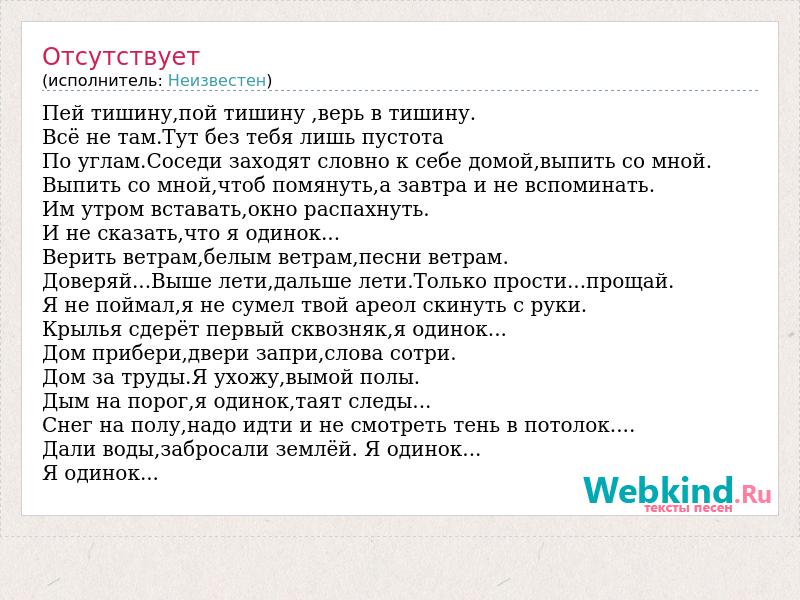 Отсутствует
(исполнитель: Неизвестен)

Пей тишину,пой тишину ,верь в тишину.
Всё не там.Тут без тебя лишь пустота
По углам.Соседи заходят словно к себе домой,выпить со мной.
Выпить со мной,чтоб помянуть,а завтра и не вспоминать.
Им утром вставать,окно распахнуть.
И не сказать,что я одинок...
Верить ветрам,белым ветрам,песни ветрам.
Доверяй...Выше лети,дальше лети.Только прости...прощай.
Я не поймал,я не сумел твой ареол скинуть с руки.
Крылья сдерёт первый сквозняк,я одинок...
Дом прибери,двери запри,слова сотри.
Дом за труды.Я ухожу,вымой полы.
Дым на порог,я одинок,таят следы...
Снег на полу,надо идти и не смотреть тень в потолок....
Дали воды,забросали землёй. Я одинок...
Я одинок...

Webkind.Ru
тексты песен